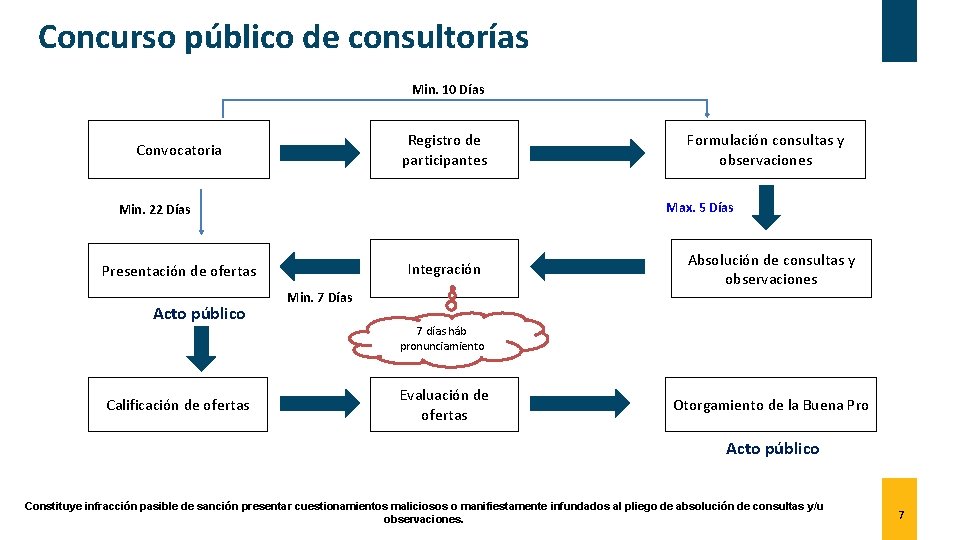 Concurso público de consultorías

Min. 10 Días

Convocatoria

Registro de participantes

Formulación consultas y observaciones

Min. 22 Días

Max. 5 Días

Presentación de ofertas

Integración

Absolución de consultas y observaciones

Acto público

Min. 7 Días

7 días háb pronunciamiento

Calificación de ofertas

Evaluación de ofertas

Otorgamiento de la Buena Pro

Acto público

Constituye infracción pasible de sanción presentar cuestionamientos maliciosos o manifiestamente infundados al pliego de absolución de consultas y/u observaciones.

7